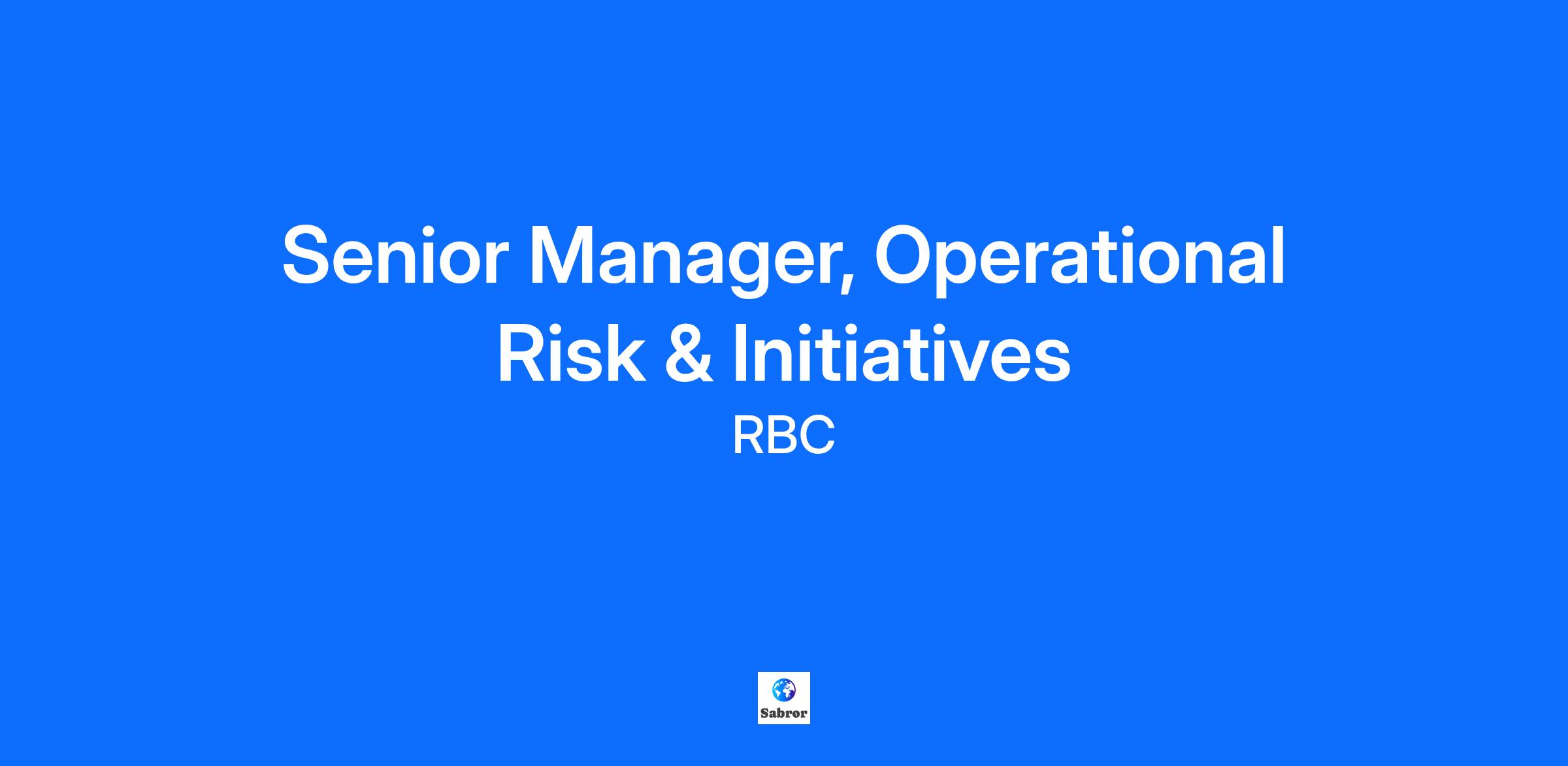 Senior Manager, Operational Risk & Initiatives

RBC

Sabror